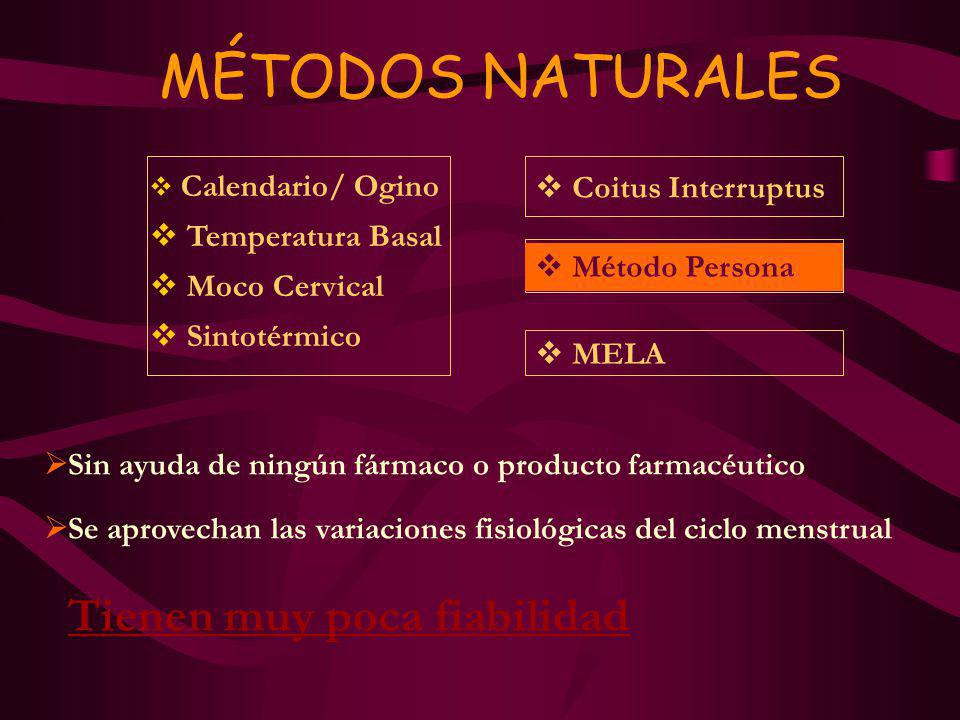 MÉTODOS NATURALES

❖ Calendario/ Ogino
❖ Temperatura Basal
❖ Moco Cervical
❖ Sintotérmico

❖ Coitus Interruptus

❖ Método Persona

❖ MELA

➢Sin ayuda de ningún fármaco o producto farmacéutico

➢Se aprovechan las variaciones fisiológicas del ciclo menstrual

Tienen muy poca fiabilidad